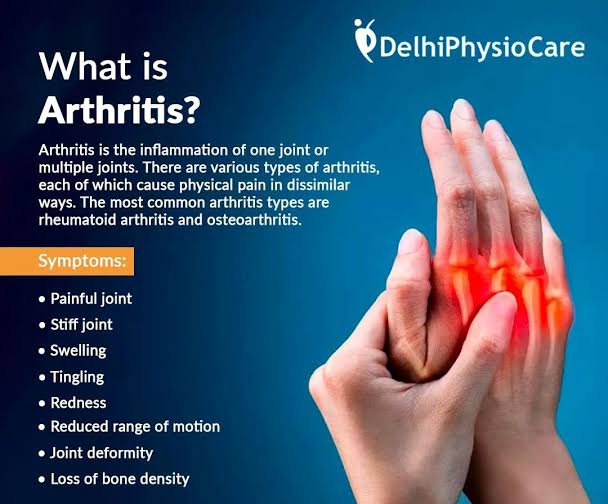 DelhiPhysioCare

What is Arthritis?

Arthritis is the inflammation of one joint or multiple joints. There are various types of arthritis, each of which cause physical pain in dissimilar ways. The most common arthritis types are rheumatoid arthritis and osteoarthritis.

Symptoms:

• Painful joint
• Stiff joint
• Swelling
• Tingling
• Redness
• Reduced range of motion
• Joint deformity
• Loss of bone density